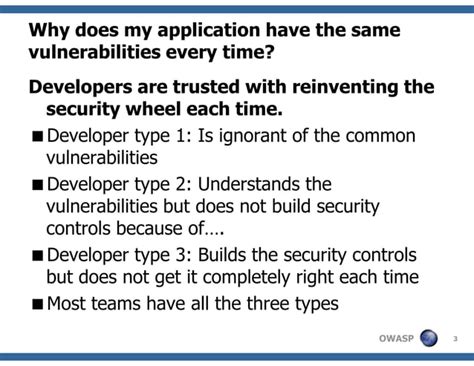 Why does my application have the same vulnerabilities every time?

Developers are trusted with reinventing the security wheel each time.

■ Developer type 1: Is ignorant of the common vulnerabilities

■ Developer type 2: Understands the vulnerabilities but does not build security controls because of….

■ Developer type 3: Builds the security controls but does not get it completely right each time

■ Most teams have all the three types

OWASP

3